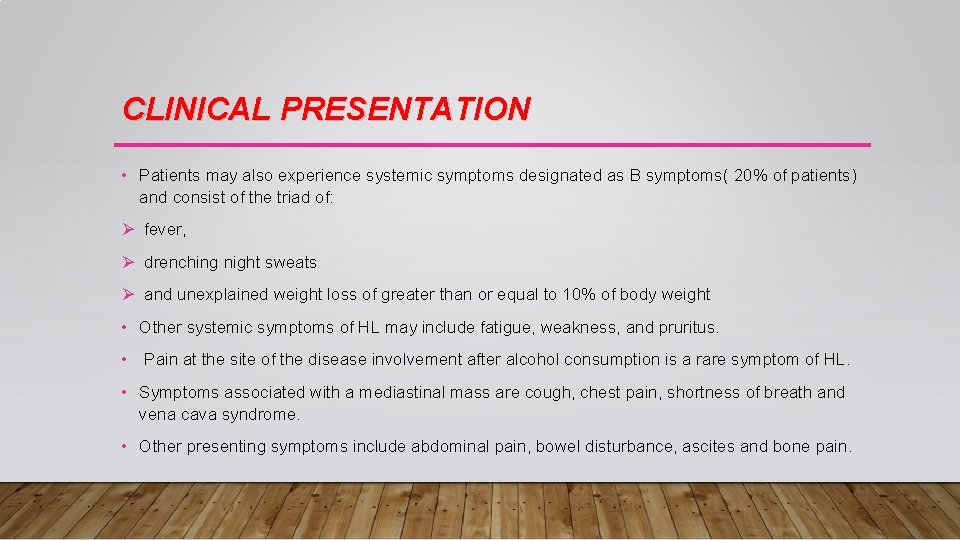 CLINICAL PRESENTATION

• Patients may also experience systemic symptoms designated as B symptoms( 20% of patients) and consist of the triad of:

➢ fever,

➢ drenching night sweats

➢ and unexplained weight loss of greater than or equal to 10% of body weight

• Other systemic symptoms of HL may include fatigue, weakness, and pruritus.

• Pain at the site of the disease involvement after alcohol consumption is a rare symptom of HL.

• Symptoms associated with a mediastinal mass are cough, chest pain, shortness of breath and vena cava syndrome.

• Other presenting symptoms include abdominal pain, bowel disturbance, ascites and bone pain.